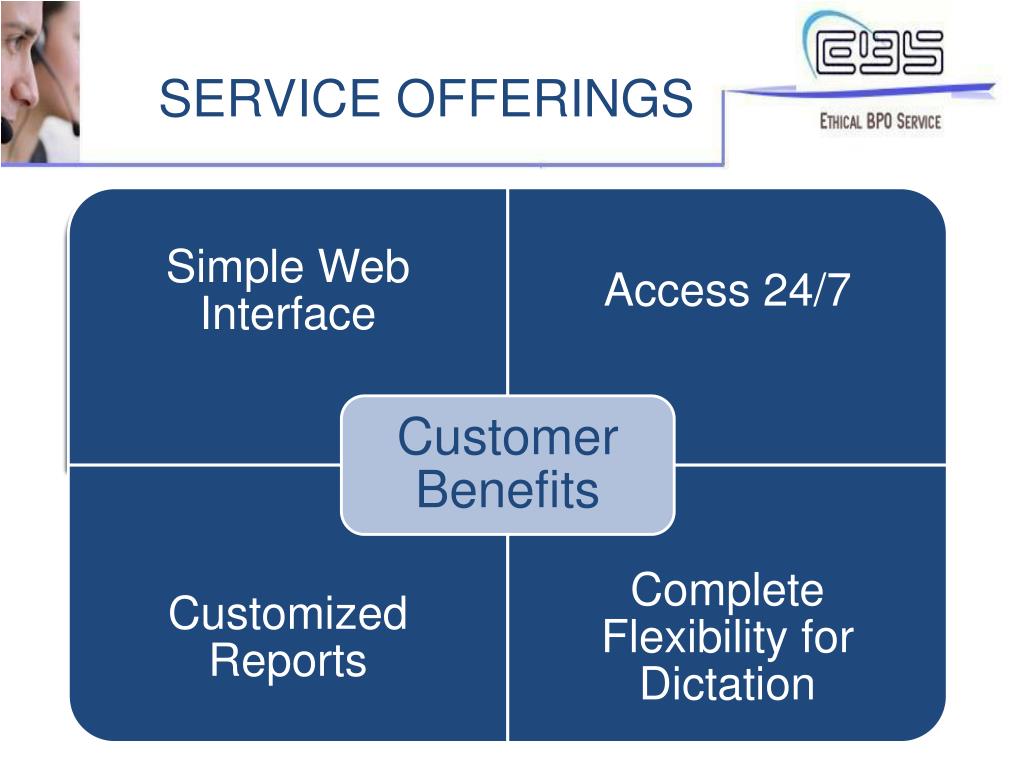 SERVICE OFFERINGS

EBS

ETHICAL BPO SERVICE

Simple Web Interface

Access 24/7

Customer Benefits

Customized Reports

Complete Flexibility for Dictation